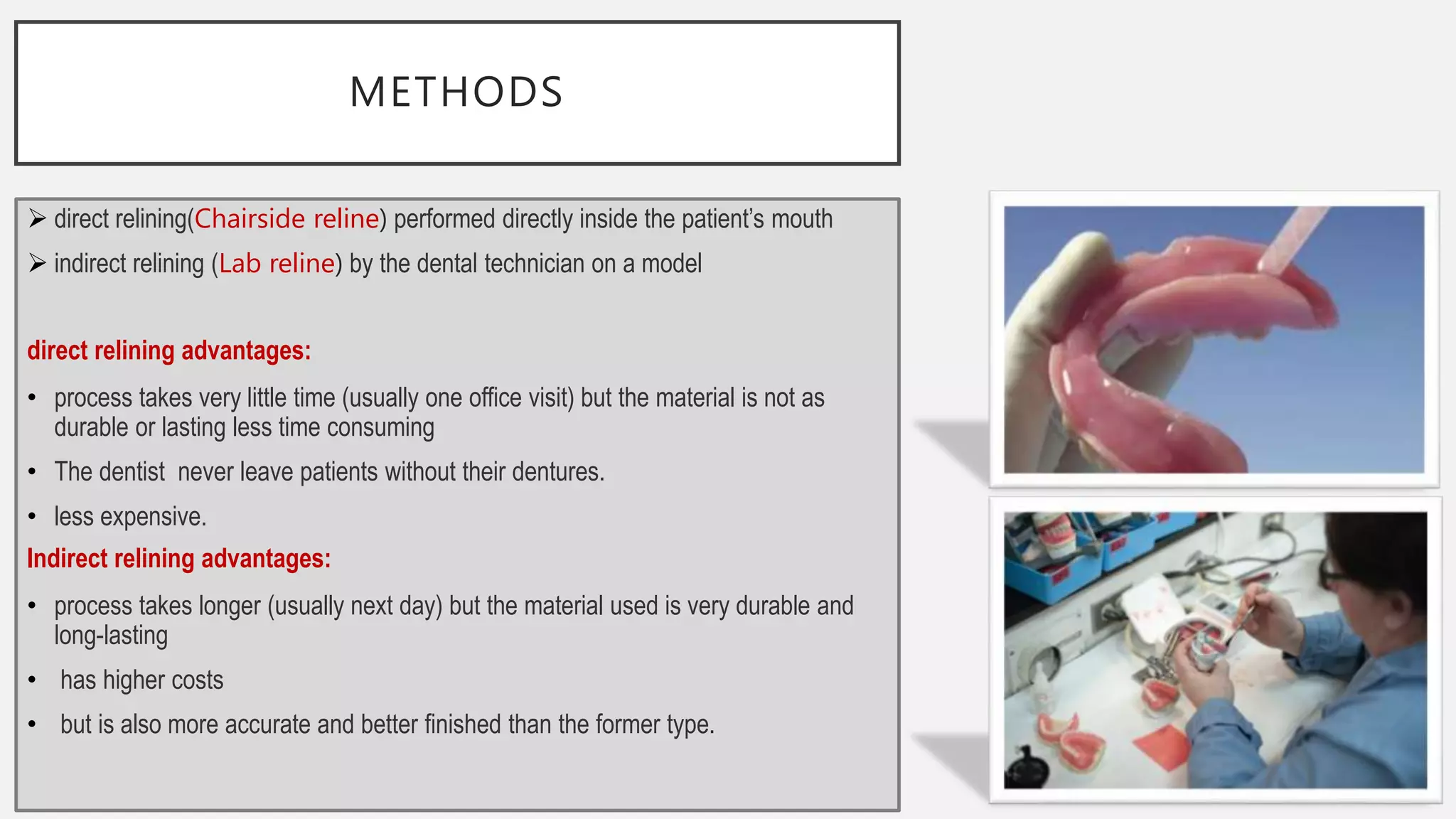 METHODS

➢ direct relining(Chairside reline) performed directly inside the patient's mouth

➢ indirect relining (Lab reline) by the dental technician on a model

direct relining advantages:

• process takes very little time (usually one office visit) but the material is not as durable or lasting less time consuming

• The dentist never leave patients without their dentures.

• less expensive.

Indirect relining advantages:

• process takes longer (usually next day) but the material used is very durable and long-lasting

• has higher costs

• but is also more accurate and better finished than the former type.